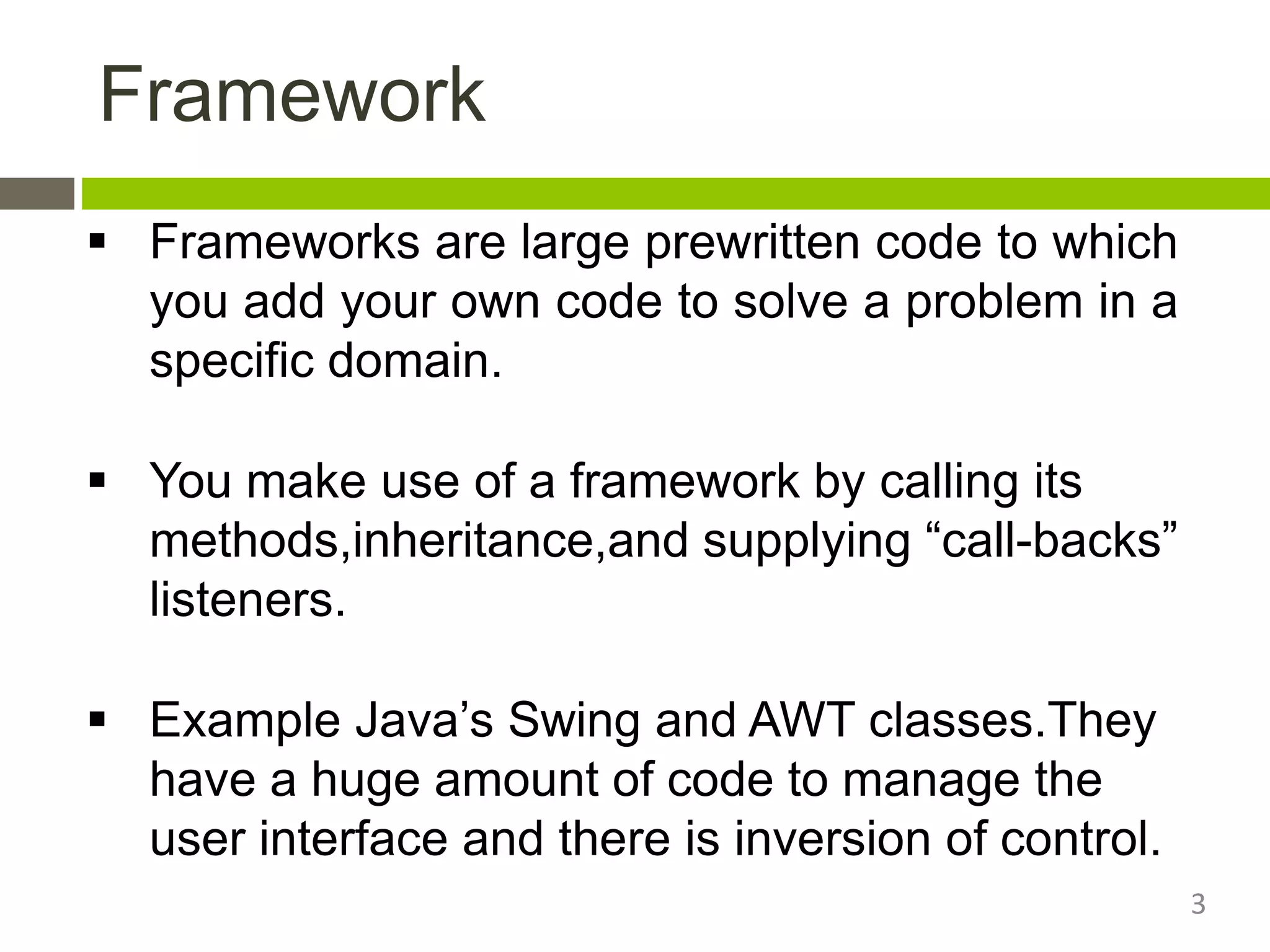 Framework

▪ Frameworks are large prewritten code to which you add your own code to solve a problem in a specific domain.

▪ You make use of a framework by calling its methods,inheritance,and supplying “call-backs” listeners.

▪ Example Java’s Swing and AWT classes.They have a huge amount of code to manage the user interface and there is inversion of control.

3